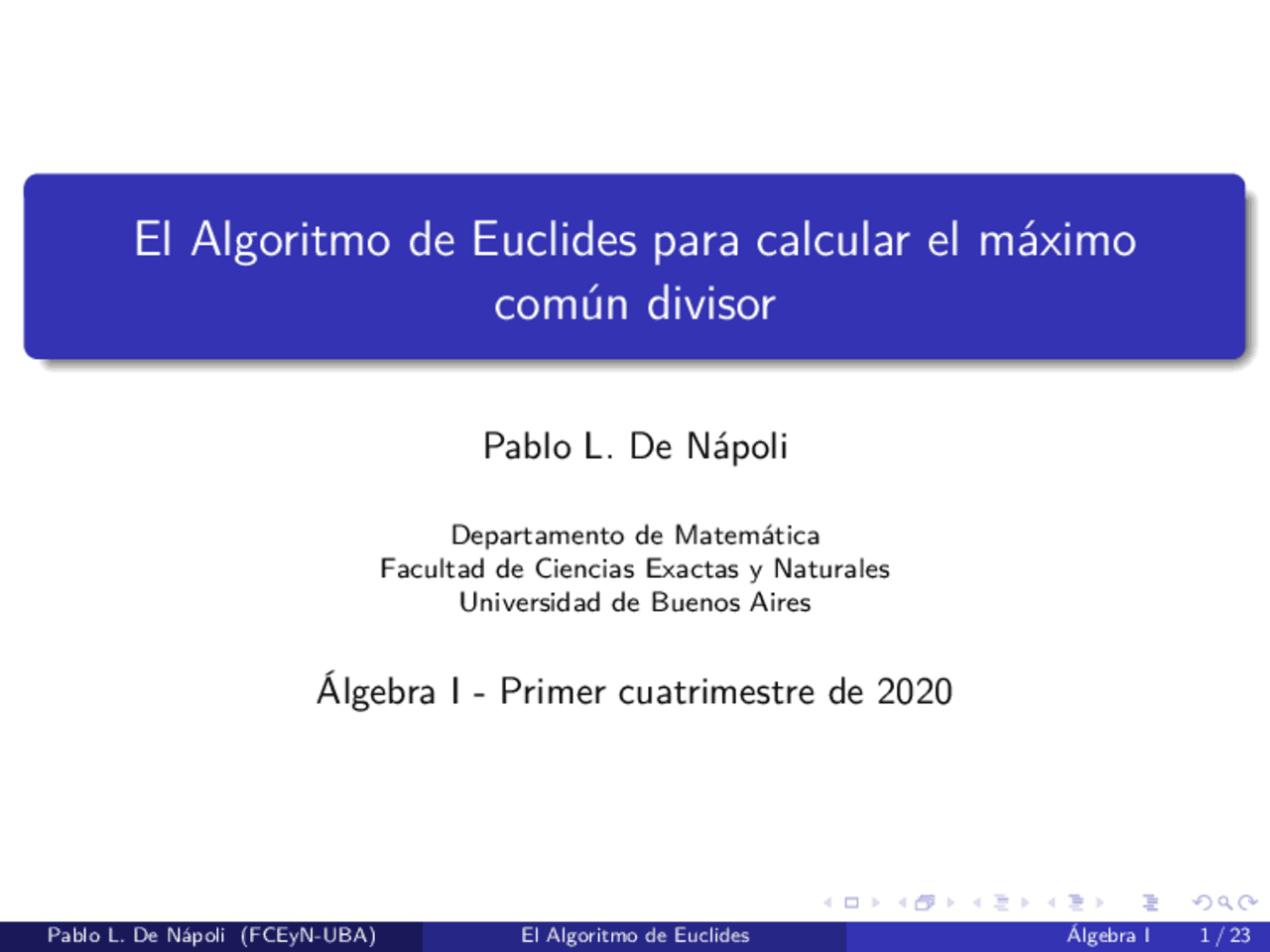 El Algoritmo de Euclides para calcular el máximo común divisor

Pablo L. De Nápoli

Departamento de Matemática
Facultad de Ciencias Exactas y Naturales
Universidad de Buenos Aires

Álgebra I - Primer cuatrimestre de 2020

Pablo L. De Nápoli (FCEyN-UBA) El Algoritmo de Euclides Álgebra I 1 / 23